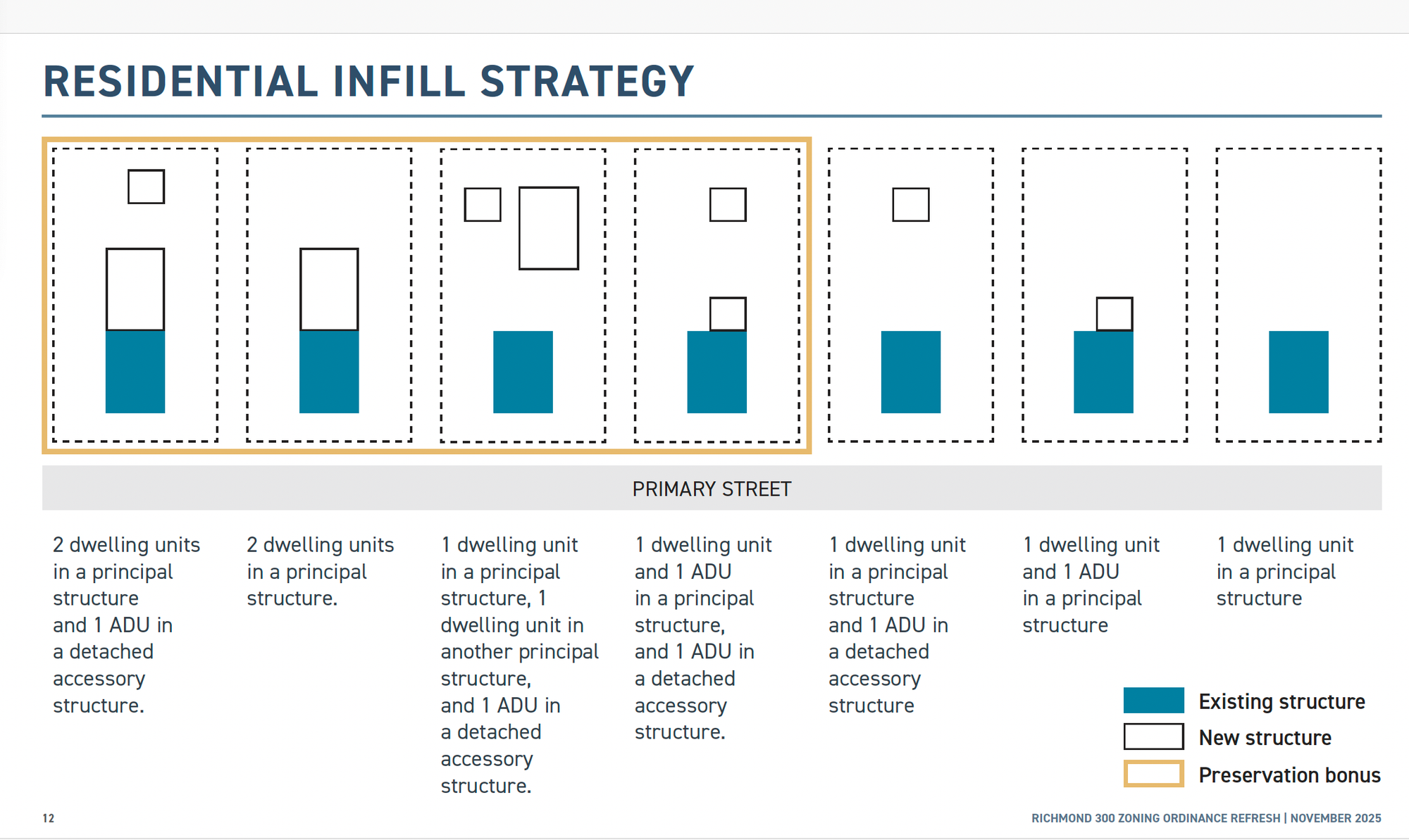 RESIDENTIAL INFILL STRATEGY

PRIMARY STREET

2 dwelling units in a principal structure and 1 ADU in a detached accessory structure.

2 dwelling units in a principal structure.

1 dwelling unit in a principal structure, 1 dwelling unit in another principal structure, and 1 ADU in a detached accessory structure.

1 dwelling unit and 1 ADU in a principal structure, and 1 ADU in a detached accessory structure.

1 dwelling unit in a principal structure and 1 ADU in a detached accessory structure

1 dwelling unit and 1 ADU in a principal structure

1 dwelling unit in a principal structure

Existing structure
New structure
Preservation bonus

12

RICHMOND 300 ZONING ORDINANCE REFRESH | NOVEMBER 2025